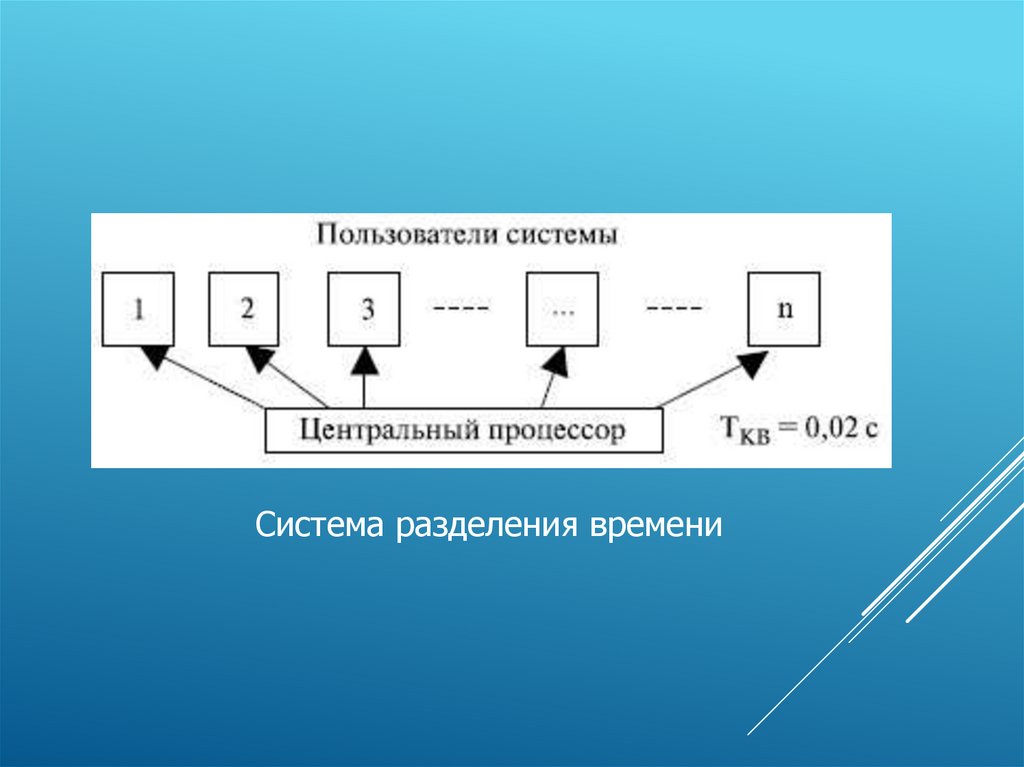 Пользователи системы

1

2

3

----

...

----

n

Центральный процессор

$T_{КВ} = 0,02$ с

Система разделения времени